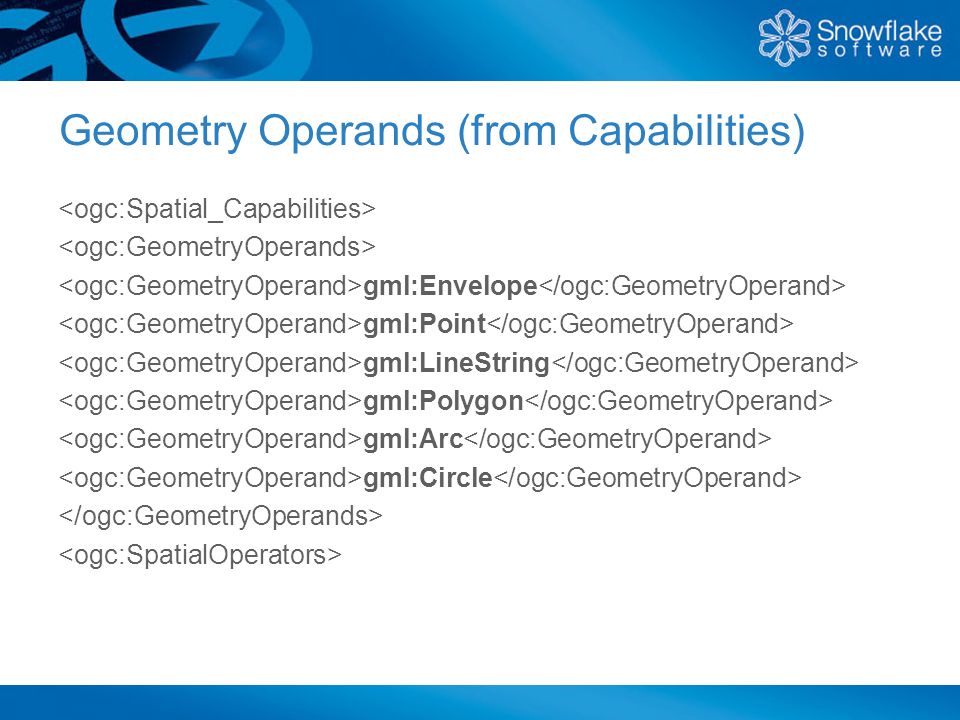 Snowflake software

Geometry Operands (from Capabilities)

<ogc:Spatial_Capabilities>
<ogc:GeometryOperands>
<ogc:GeometryOperand>gml:Envelope</ogc:GeometryOperand>
<ogc:GeometryOperand>gml:Point</ogc:GeometryOperand>
<ogc:GeometryOperand>gml:LineString</ogc:GeometryOperand>
<ogc:GeometryOperand>gml:Polygon</ogc:GeometryOperand>
<ogc:GeometryOperand>gml:Arc</ogc:GeometryOperand>
<ogc:GeometryOperand>gml:Circle</ogc:GeometryOperand>
</ogc:GeometryOperands>
<ogc:SpatialOperators>